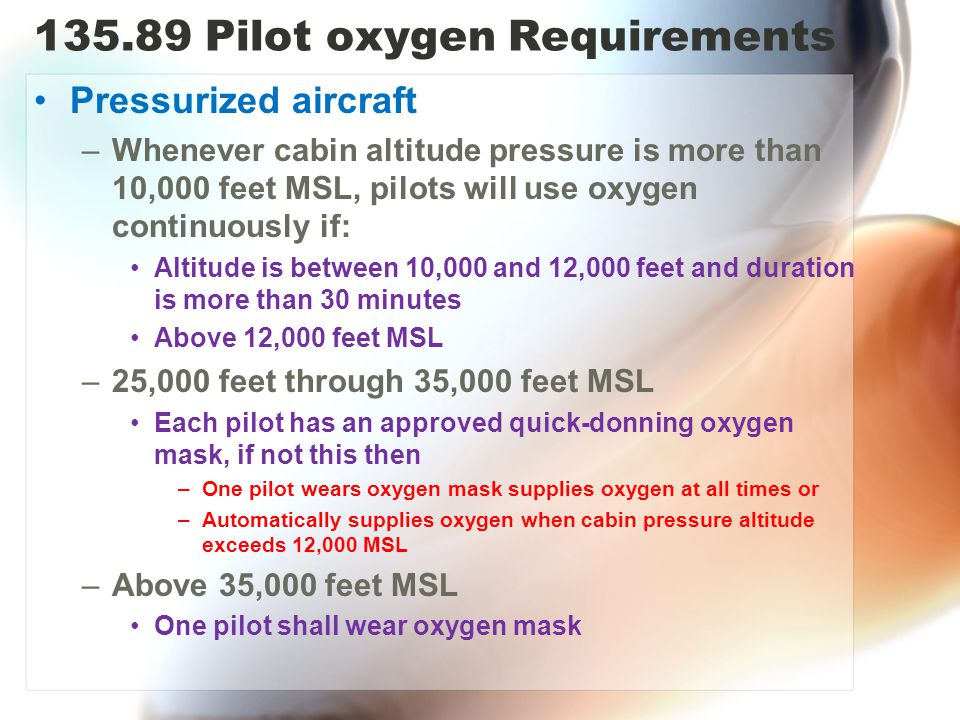 135.89 Pilot oxygen Requirements

• Pressurized aircraft
– Whenever cabin altitude pressure is more than 10,000 feet MSL, pilots will use oxygen continuously if:
• Altitude is between 10,000 and 12,000 feet and duration is more than 30 minutes
• Above 12,000 feet MSL
– 25,000 feet through 35,000 feet MSL
• Each pilot has an approved quick-donning oxygen mask, if not this then
– One pilot wears oxygen mask supplies oxygen at all times or
– Automatically supplies oxygen when cabin pressure altitude exceeds 12,000 MSL
– Above 35,000 feet MSL
• One pilot shall wear oxygen mask